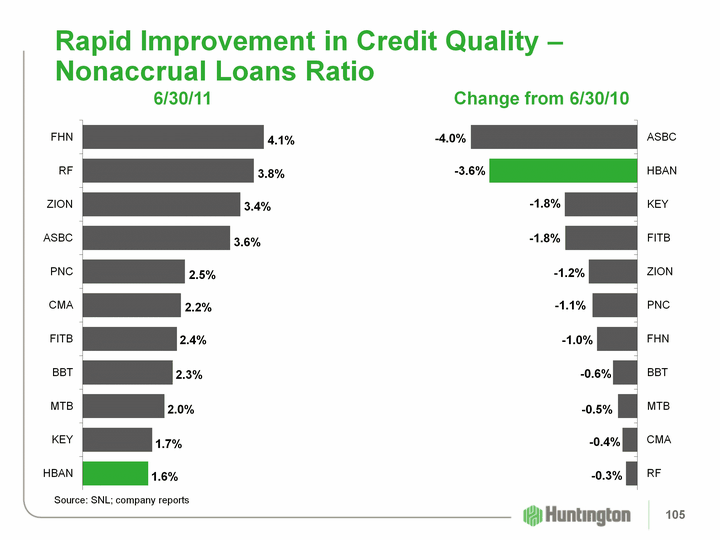 Rapid Improvement in Credit Quality – Nonaccrual Loans Ratio

6/30/11

FHN 4.1%
RF 3.8%
ZION 3.4%
ASBC 3.6%
PNC 2.5%
CMA 2.2%
FITB 2.4%
BBT 2.3%
MTB 2.0%
KEY 1.7%
HBAN 1.6%

Change from 6/30/10

-4.0% ASBC
-3.6% HBAN
-1.8% KEY
-1.8% FITB
-1.2% ZION
-1.1% PNC
-1.0% FHN
-0.6% BBT
-0.5% MTB
-0.4% CMA
-0.3% RF

Source: SNL; company reports

Huntington

105